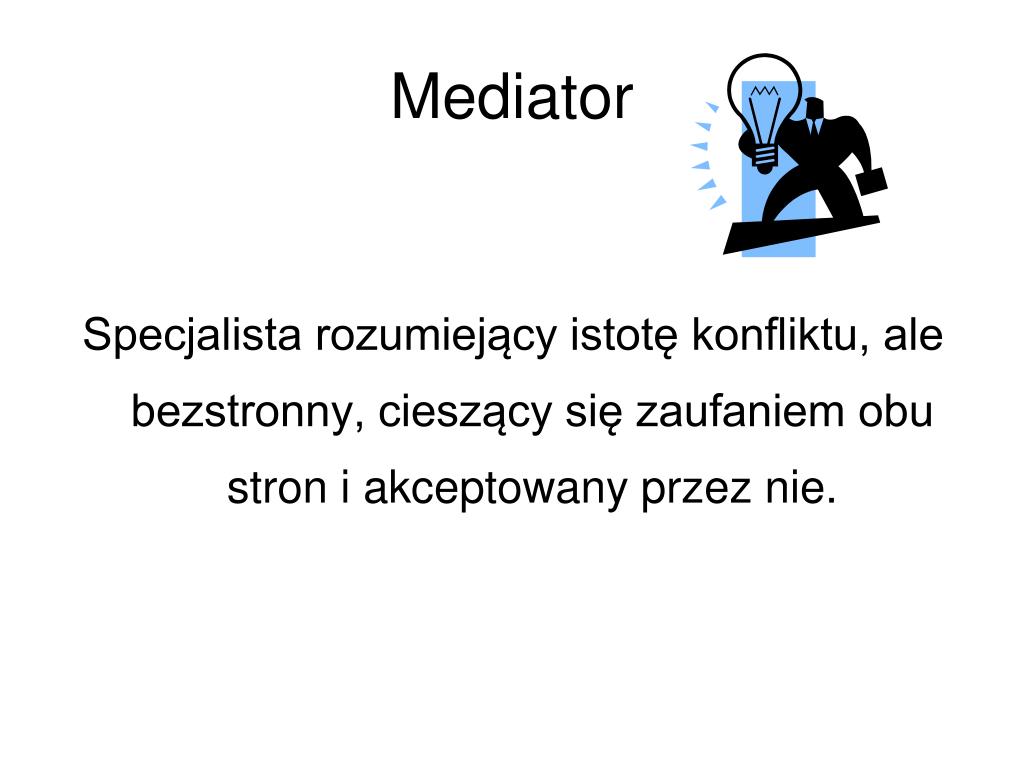 Mediator

Specjalista rozumiejący istotę konfliktu, ale bezstronny, cieszący się zaufaniem obu stron i akceptowany przez nie.